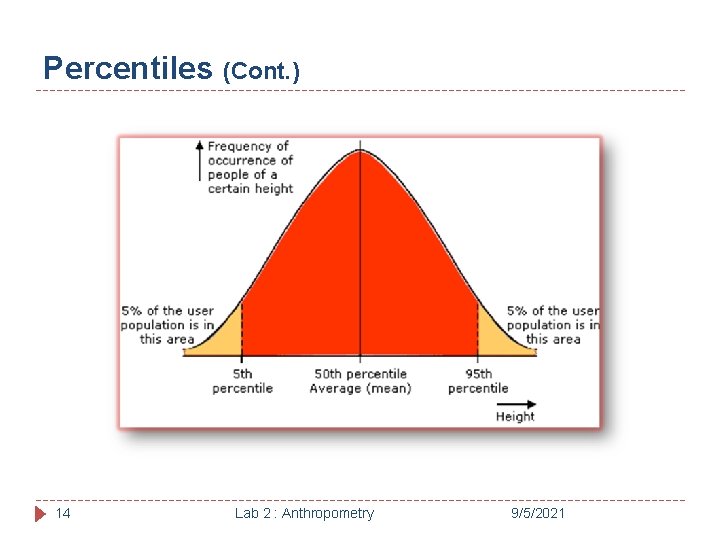 Percentiles (Cont.)

Frequency of occurrence of people of a certain height

5% of the user population is in this area

5% of the user population is in this area

5th percentile

50th percentile Average (mean)

95th percentile

Height

14

Lab 2 : Anthropometry

9/5/2021